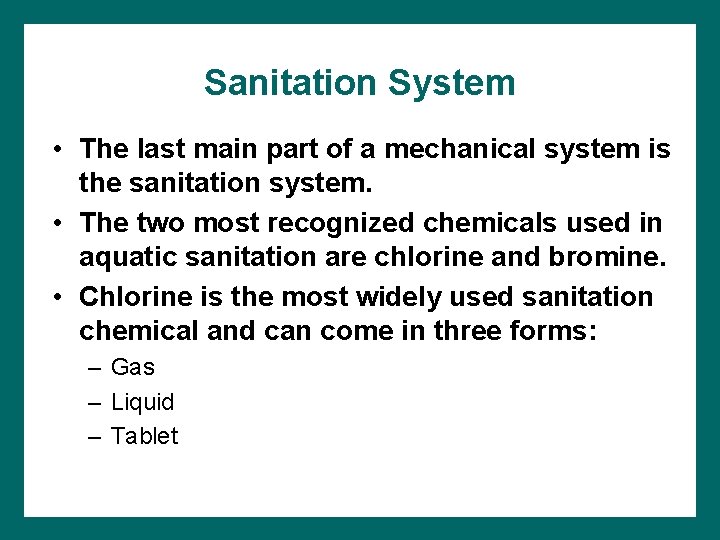 Sanitation System

• The last main part of a mechanical system is the sanitation system.
• The two most recognized chemicals used in aquatic sanitation are chlorine and bromine.
• Chlorine is the most widely used sanitation chemical and can come in three forms:
– Gas
– Liquid
– Tablet